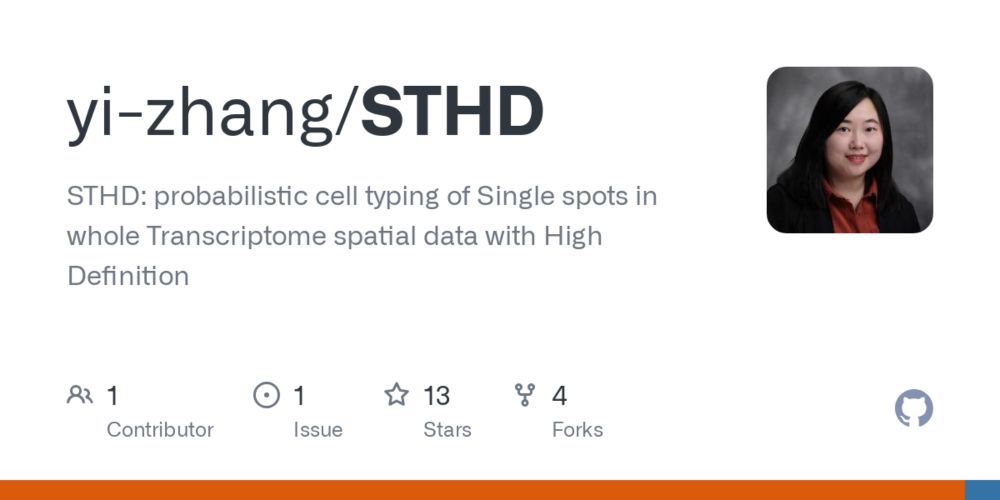 yi-zhang/STHD

STHD: probabilistic cell typing of Single spots in whole Transcriptome spatial data with High Definition

1
Contributor

1
Issue

13
Stars

4
Forks